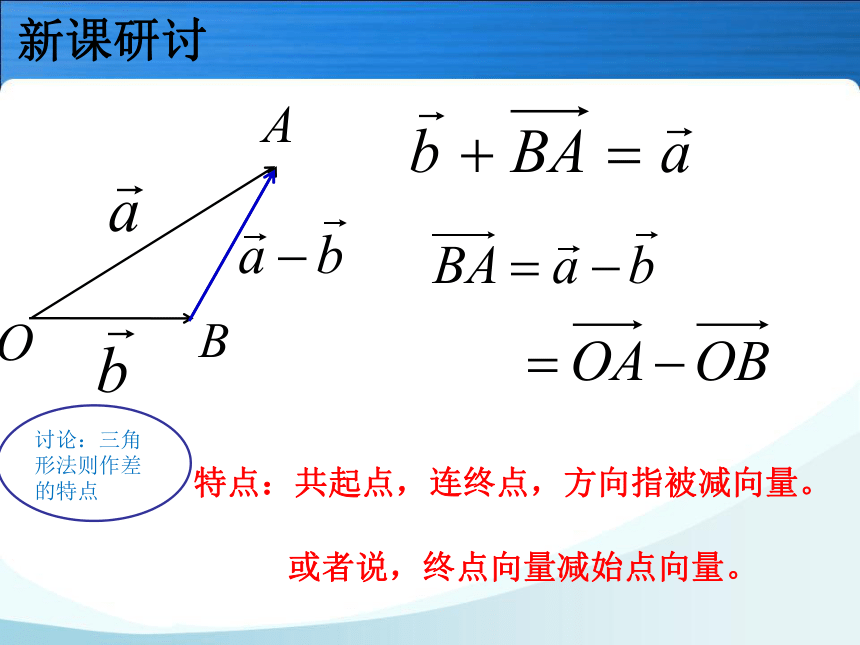 新课研讨

$A$

$\vec{a}$

$\vec{a}-\vec{b}$

$O$

$\vec{b}$

$B$

$\vec{b}+\overrightarrow{BA}=\vec{a}$

$\overrightarrow{BA}=\vec{a}-\vec{b}$

$=\overrightarrow{OA}-\overrightarrow{OB}$

讨论：三角形法则作差的特点

特点：共起点，连终点，方向指被减向量。

或者说，终点向量减始点向量。